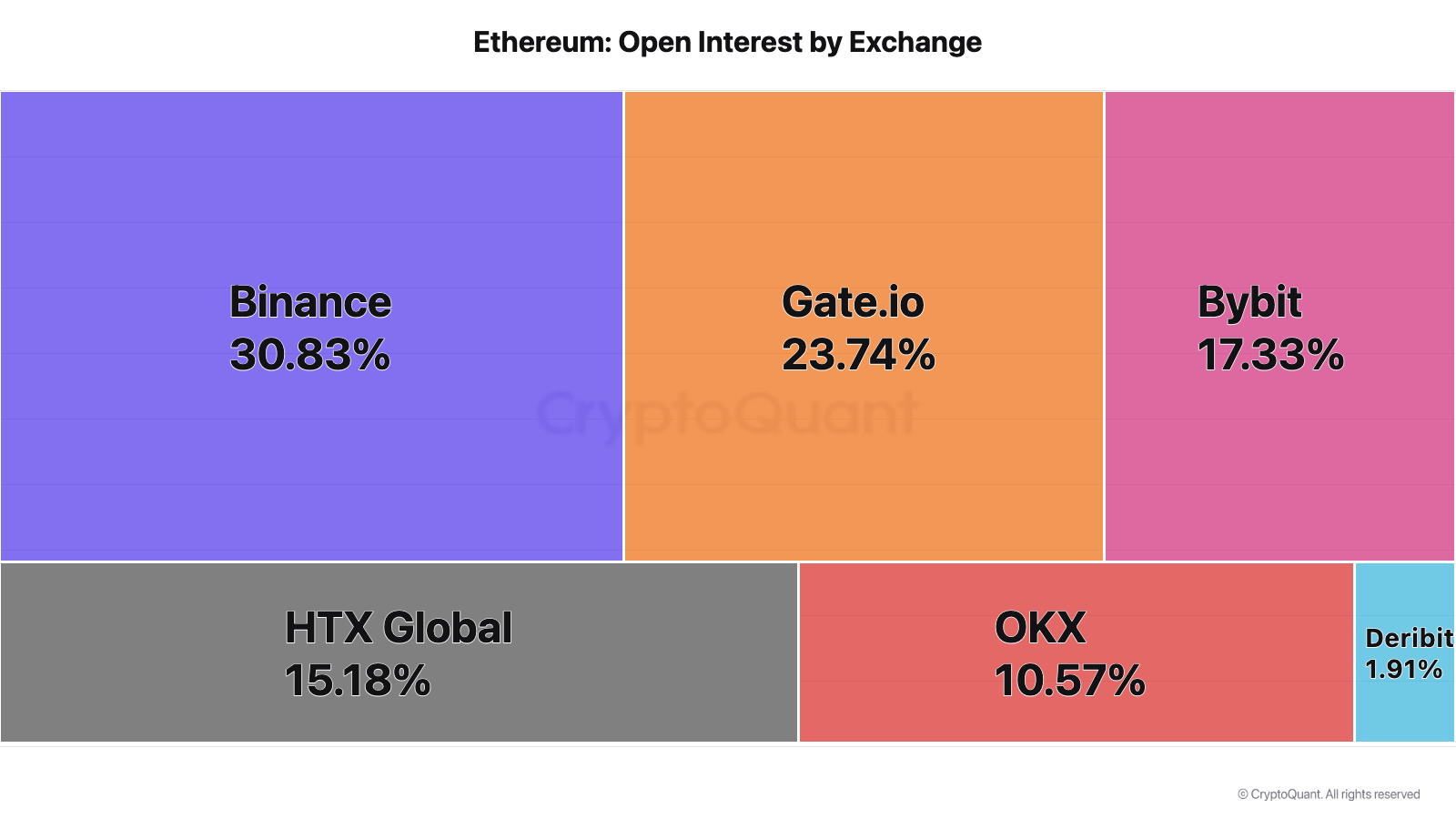 Ethereum: Open Interest by Exchange

Binance
30.83%

Gate.io
23.74%

Bybit
17.33%

CryptoQuant

HTX Global
15.18%

OKX
10.57%

Deribit
1.91%

© CryptoQuant. All rights reserved